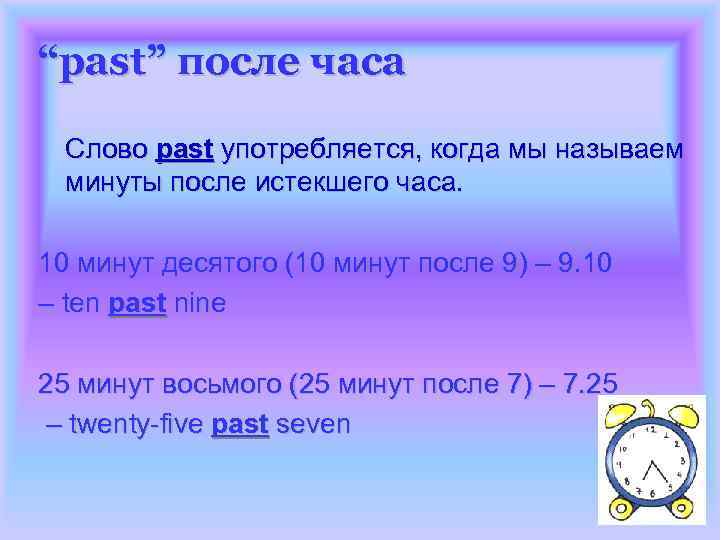 “past” после часа

Слово past употребляется, когда мы называем минуты после истекшего часа.

10 минут десятого (10 минут после 9) – 9.10 – ten past nine

25 минут восьмого (25 минут после 7) – 7.25 – twenty-five past seven

12 1 2 3 4 5 6 7 8 9 10 11